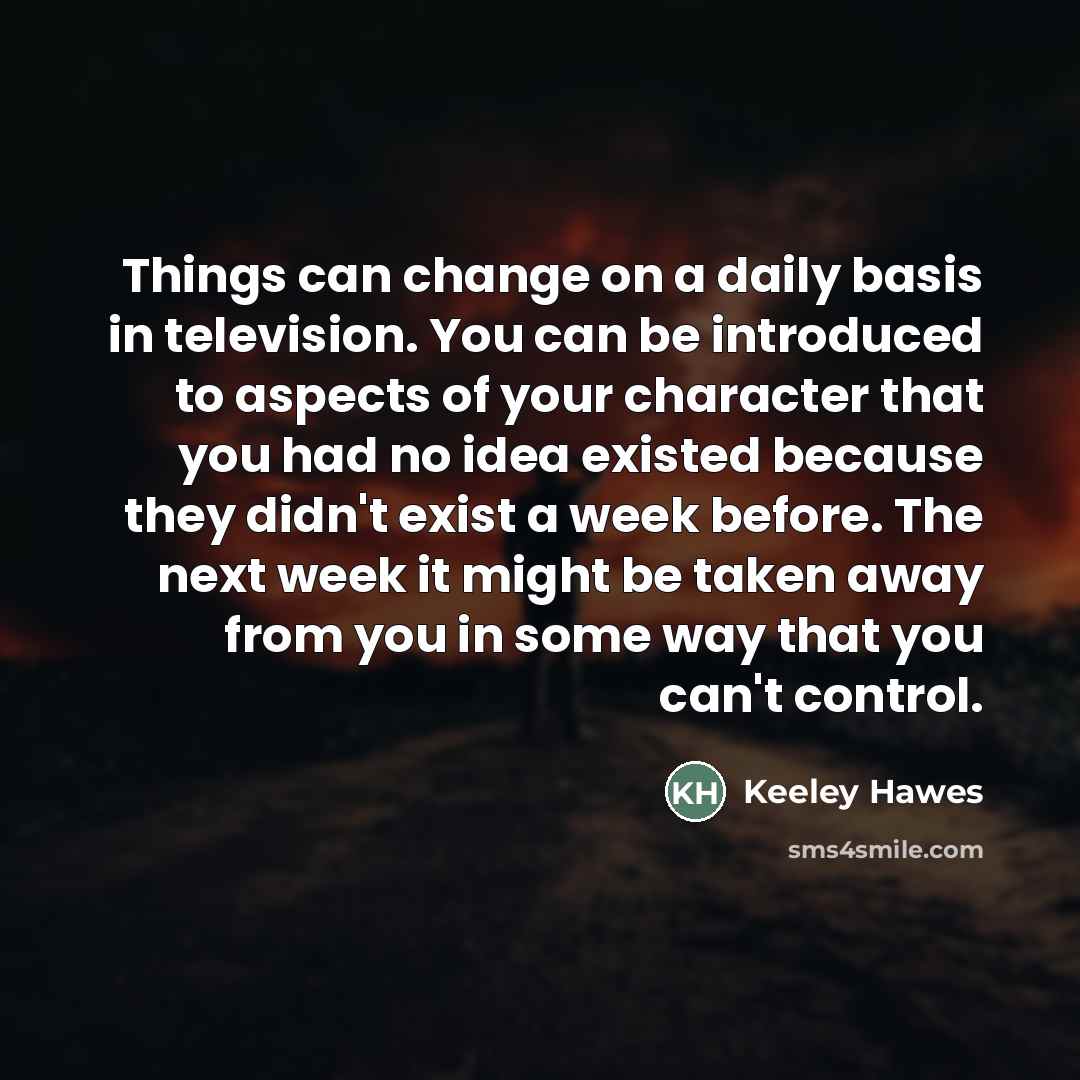 Things can change on a daily basis in television. You can be introduced to aspects of your character that you had no idea existed because they didn't exist a week before. The next week it might be taken away from you in some way that you can't control.

KH Keeley Hawes

sms4smile.com